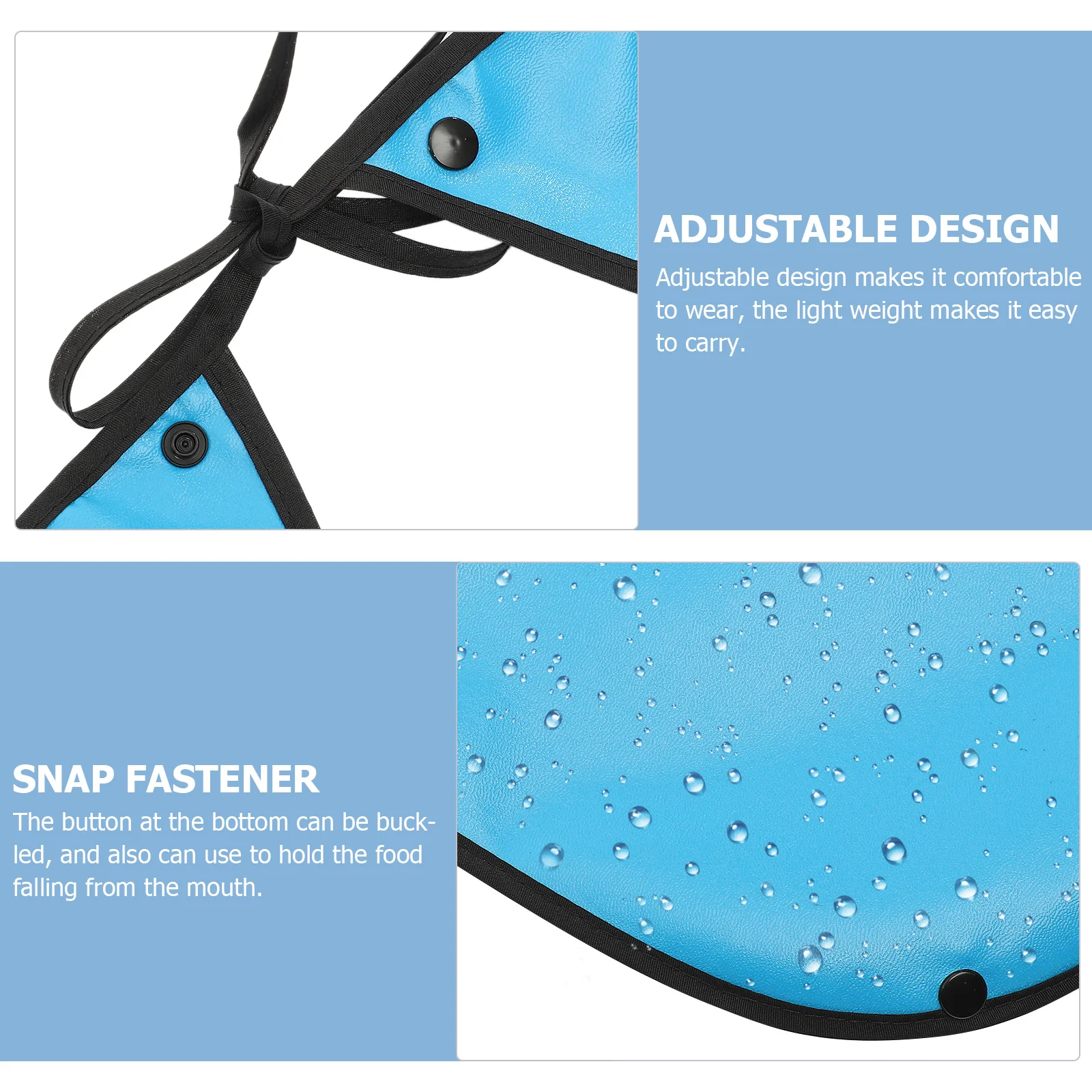 ADJUSTABLE DESIGN

Adjustable design makes it comfortable to wear, the light weight makes it easy to carry.

SNAP FASTENER

The button at the bottom can be buckled, and also can use to hold the food falling from the mouth.